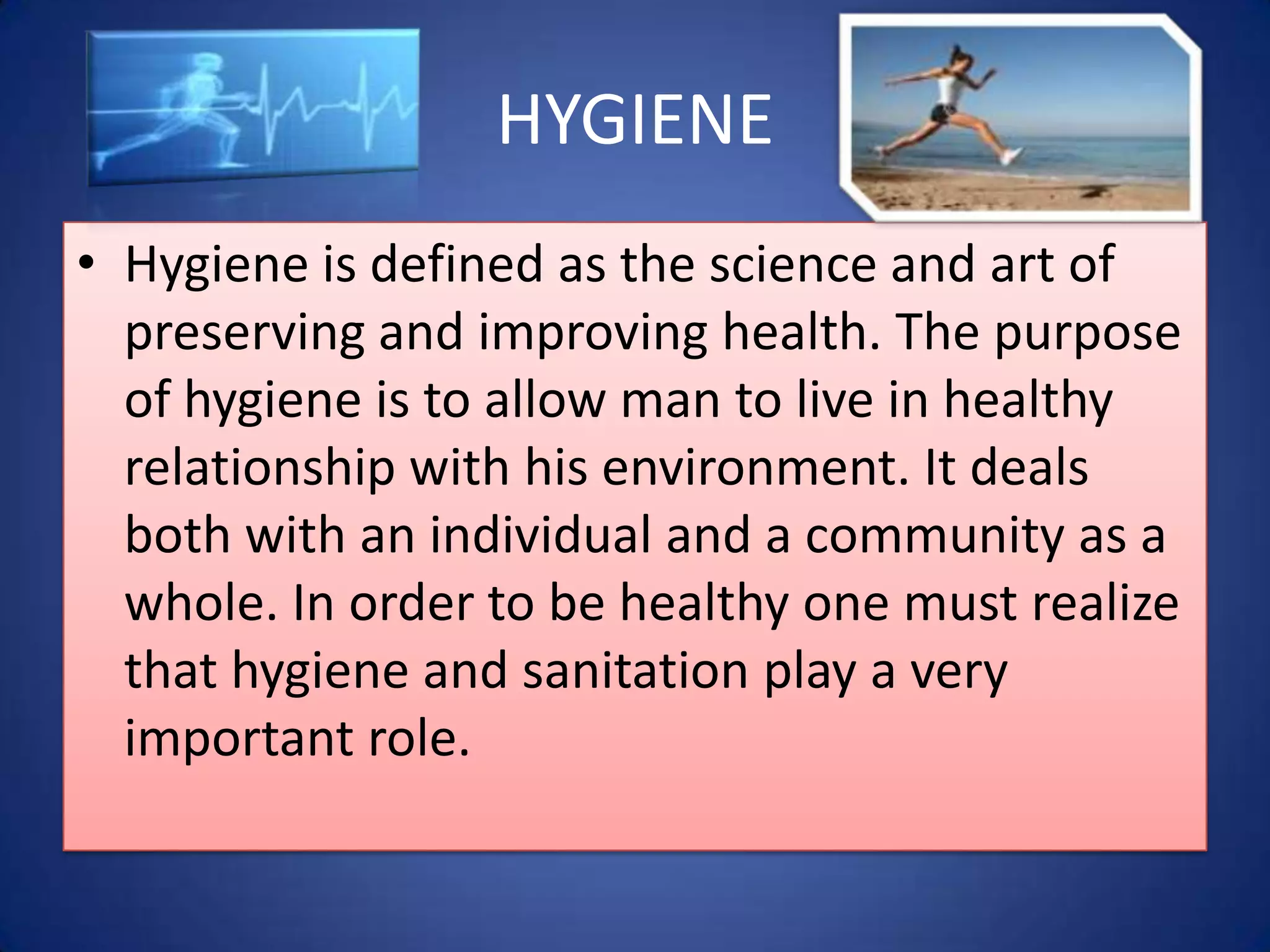 HYGIENE

• Hygiene is defined as the science and art of preserving and improving health. The purpose of hygiene is to allow man to live in healthy relationship with his environment. It deals both with an individual and a community as a whole. In order to be healthy one must realize that hygiene and sanitation play a very important role.